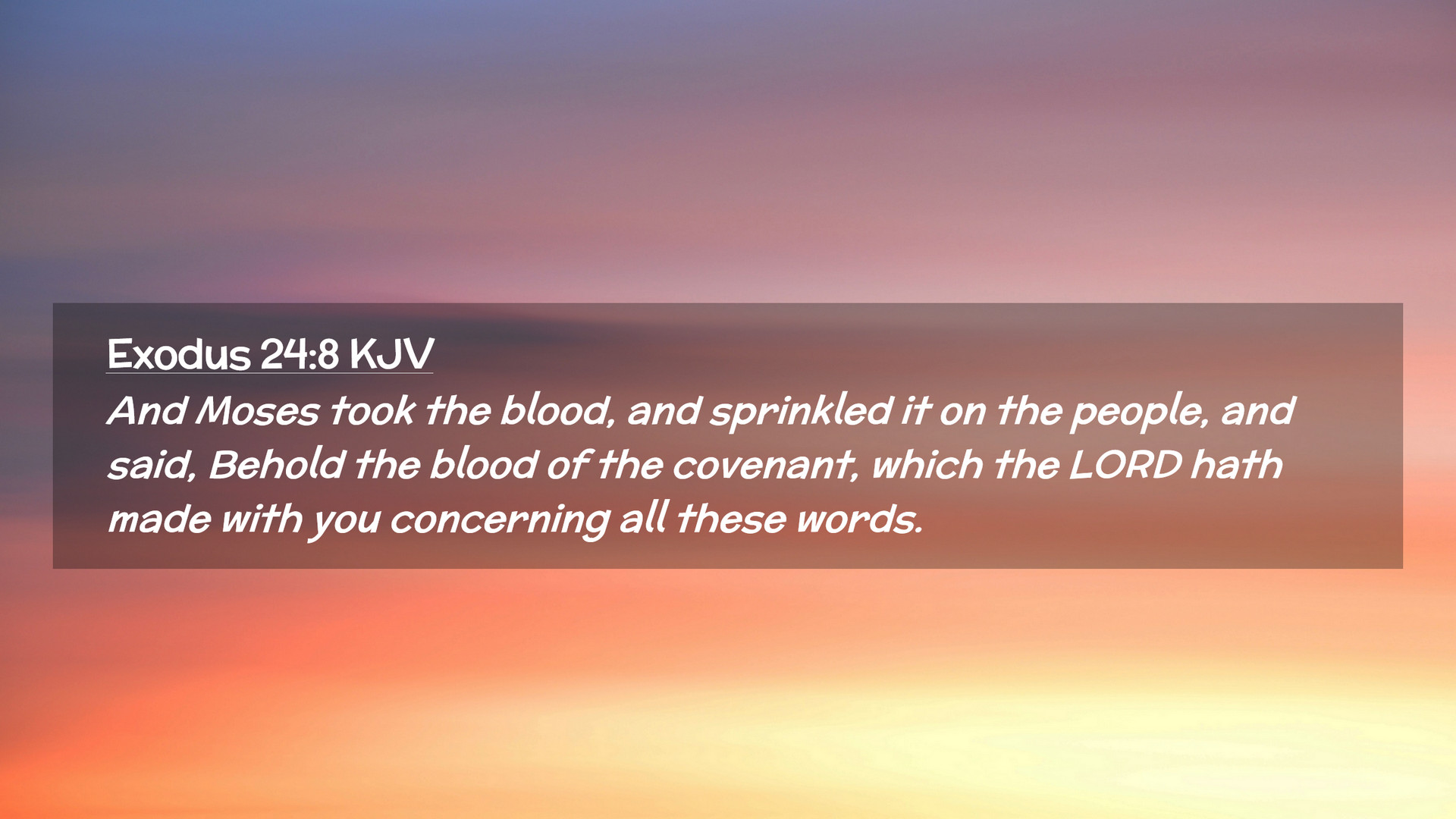 Exodus 24:8 KJV

And Moses took the blood, and sprinkled it on the people, and said, Behold the blood of the covenant, which the LORD hath made with you concerning all these words.